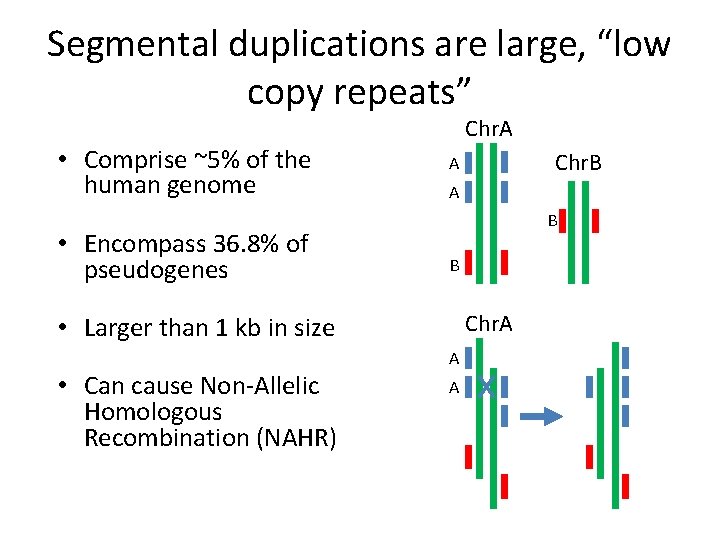 Segmental duplications are large, “low copy repeats”

• Comprise ~5% of the human genome

• Encompass 36.8% of pseudogenes

• Larger than 1 kb in size

• Can cause Non-Allelic Homologous Recombination (NAHR)

ChrA
A
A
B

ChrB
B

ChrA
A
A